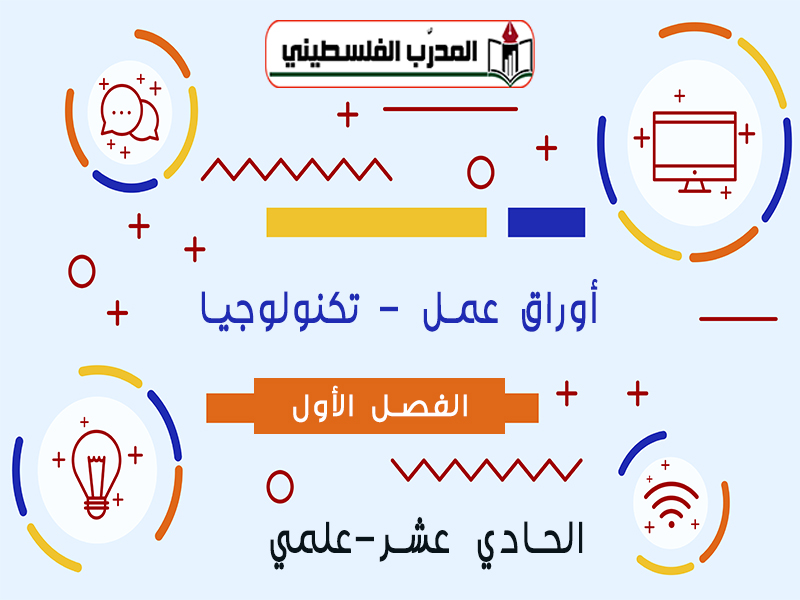 المدرّب الفلسطيني

أوراق عمل - تكنولوجيا

الفصل الأول

الحادي عشر-علمي